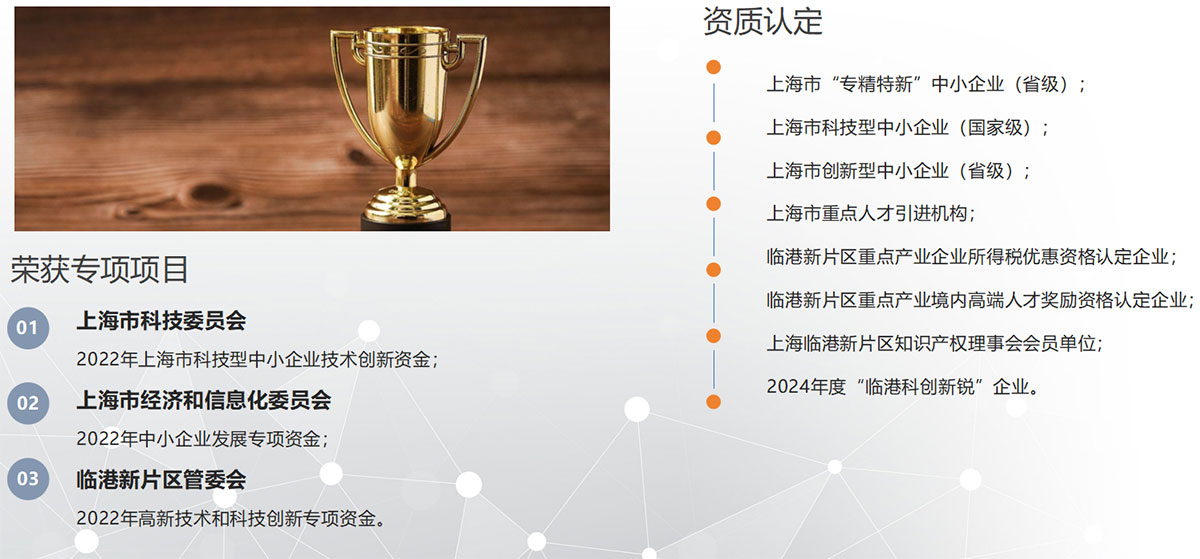 荣获专项项目

01 上海市科技委员会

2022年上海市科技型中小企业技术创新资金；

02 上海市经济和信息化委员会

2022年中小企业发展专项资金；

03 临港新片区管委会

2022年高新技术和科技创新专项资金。

资质认定

上海市“专精特新”中小企业（省级）；

上海市科技型中小企业（国家级）；

上海市创新型中小企业（省级）；

上海市重点人才引进机构；

临港新片区重点产业企业所得税优惠资格认定企业；

临港新片区重点产业境内高端人才奖励资格认定企业；

上海临港新片区知识产权理事会会员单位；

2024年度“临港科创新锐”企业。